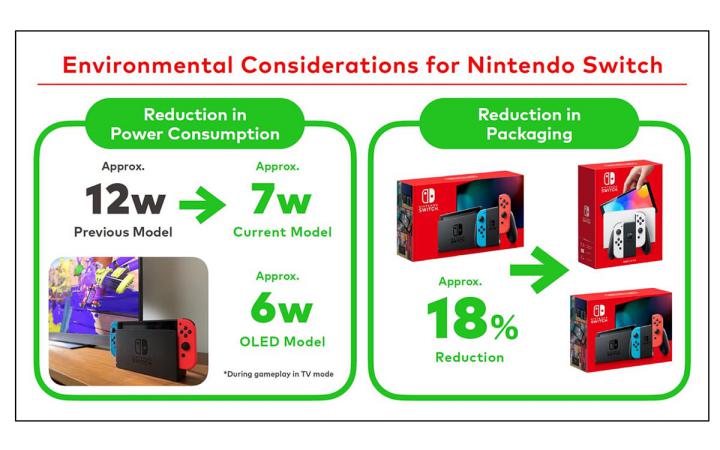 Environmental Considerations for Nintendo Switch

Reduction in Power Consumption

Approx.
12w
Previous Model

Approx.
7w
Current Model

Approx.
6w
OLED Model

*During gameplay in TV mode

Reduction in Packaging

NINTENDO SWITCH

Approx.
18%
Reduction